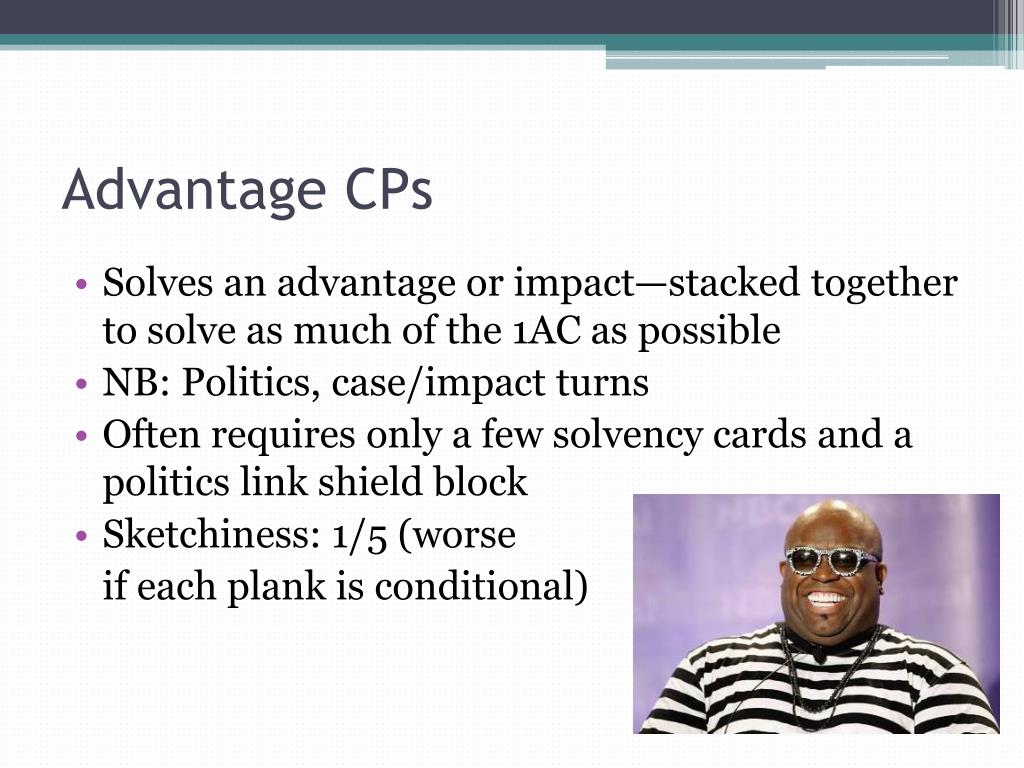 Advantage CPs

• Solves an advantage or impact—stacked together to solve as much of the 1AC as possible
• NB: Politics, case/impact turns
• Often requires only a few solvency cards and a politics link shield block
• Sketchiness: 1/5 (worse
if each plank is conditional)